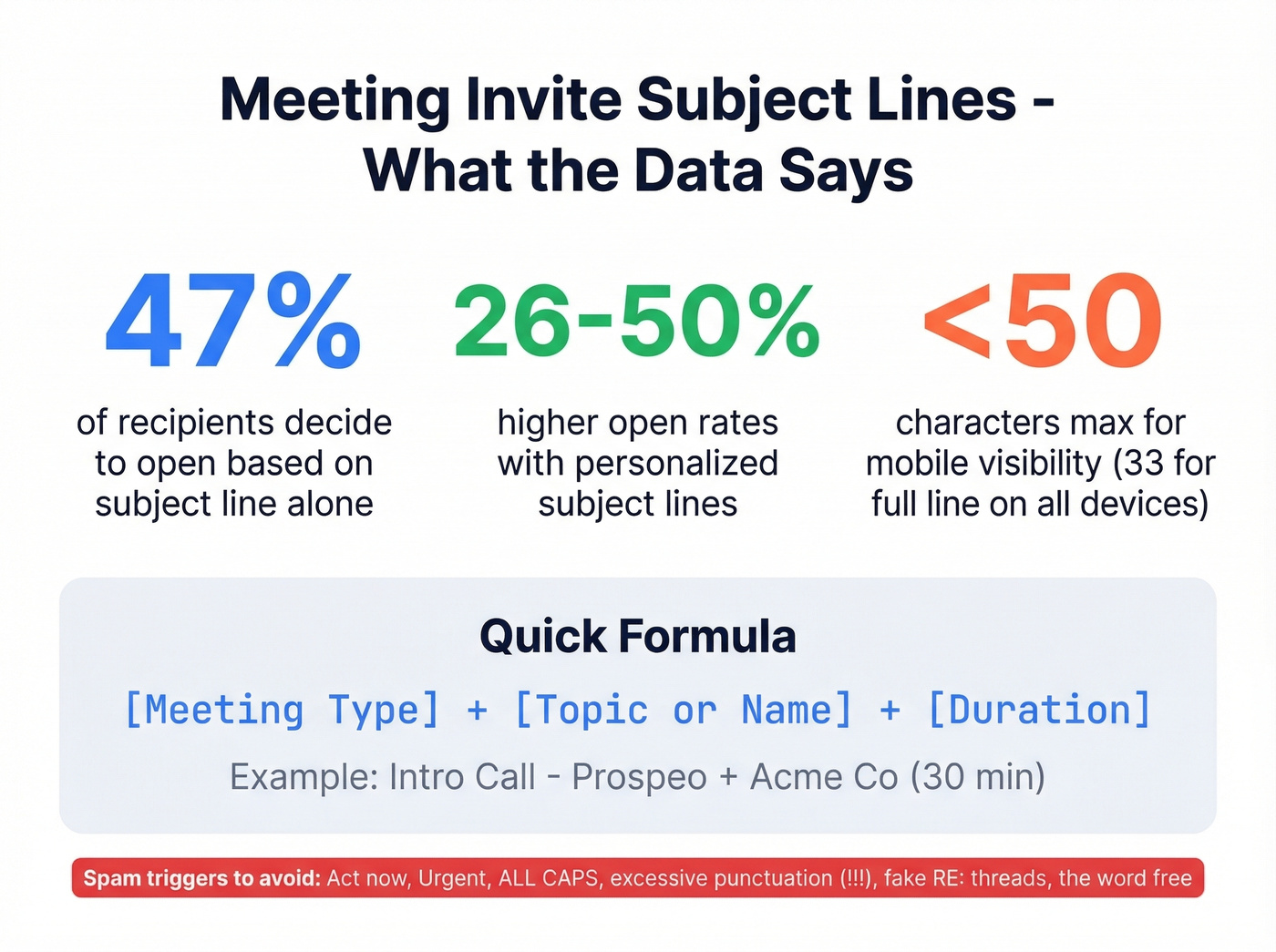 Meeting Invite Subject Lines - What the Data Says

47%

of recipients decide to open based on subject line alone

26-50%

higher open rates with personalized subject lines

<50

characters max for mobile visibility (33 for full line on all devices)

Quick Formula

[Meeting Type] + [Topic or Name] + [Duration]

Example: Intro Call - Prospeo + Acme Co (30 min)

Spam triggers to avoid: Act now, Urgent, ALL CAPS, excessive punctuation (!!!), fake RE: threads, the word free